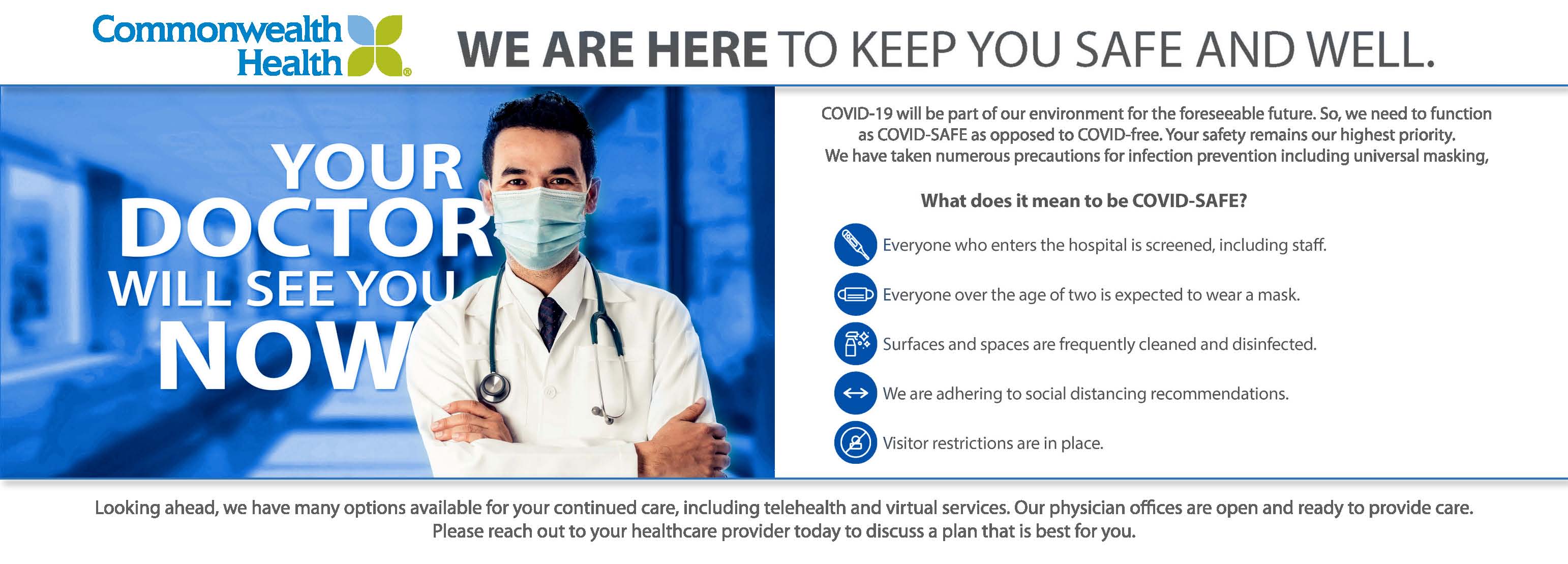 Commonwealth Health®

WE ARE HERE TO KEEP YOU SAFE AND WELL.

YOUR DOCTOR WILL SEE YOU NOW

COVID-19 will be part of our environment for the foreseeable future. So, we need to function as COVID-SAFE as opposed to COVID-free. Your safety remains our highest priority. We have taken numerous precautions for infection prevention including universal masking,

What does it mean to be COVID-SAFE?

Everyone who enters the hospital is screened, including staff.

Everyone over the age of two is expected to wear a mask.

Surfaces and spaces are frequently cleaned and disinfected.

We are adhering to social distancing recommendations.

Visitor restrictions are in place.

Looking ahead, we have many options available for your continued care, including telehealth and virtual services. Our physician offices are open and ready to provide care. Please reach out to your healthcare provider today to discuss a plan that is best for you.